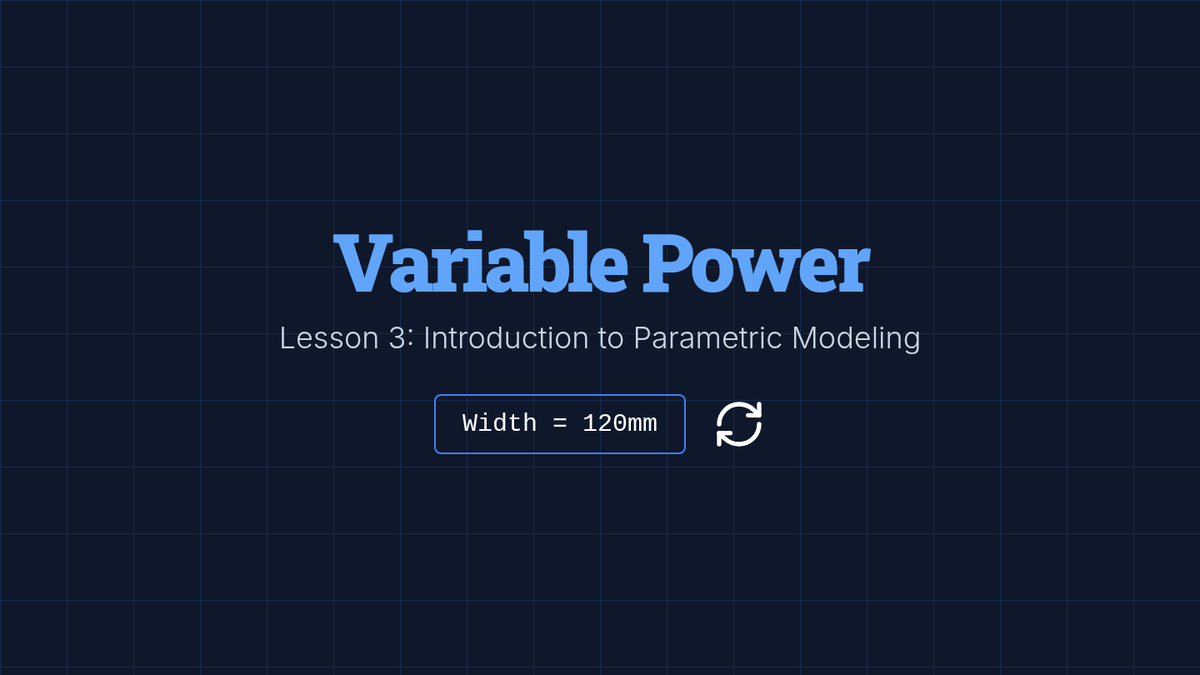 Variable Power

Lesson 3: Introduction to Parametric Modeling

Width = 120mm